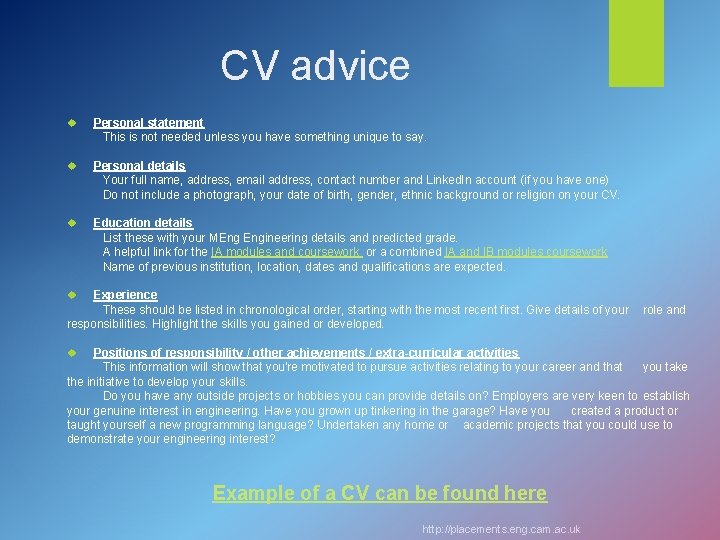 CV advice

Personal statement
This is not needed unless you have something unique to say.

Personal details
Your full name, address, email address, contact number and LinkedIn account (if you have one)
Do not include a photograph, your date of birth, gender, ethnic background or religion on your CV.

Education details
List these with your MEng Engineering details and predicted grade.
A helpful link for the IA modules and coursework, or a combined IA and IB modules coursework
Name of previous institution, location, dates and qualifications are expected.

Experience
These should be listed in chronological order, starting with the most recent first. Give details of your role and responsibilities. Highlight the skills you gained or developed.

Positions of responsibility / other achievements / extra-curricular activities
This information will show that you're motivated to pursue activities relating to your career and that you take the initiative to develop your skills.
Do you have any outside projects or hobbies you can provide details on? Employers are very keen to establish your genuine interest in engineering. Have you grown up tinkering in the garage? Have you created a product or taught yourself a new programming language? Undertaken any home or academic projects that you could use to demonstrate your engineering interest?

Example of a CV can be found here

http://placements.eng.cam.ac.uk